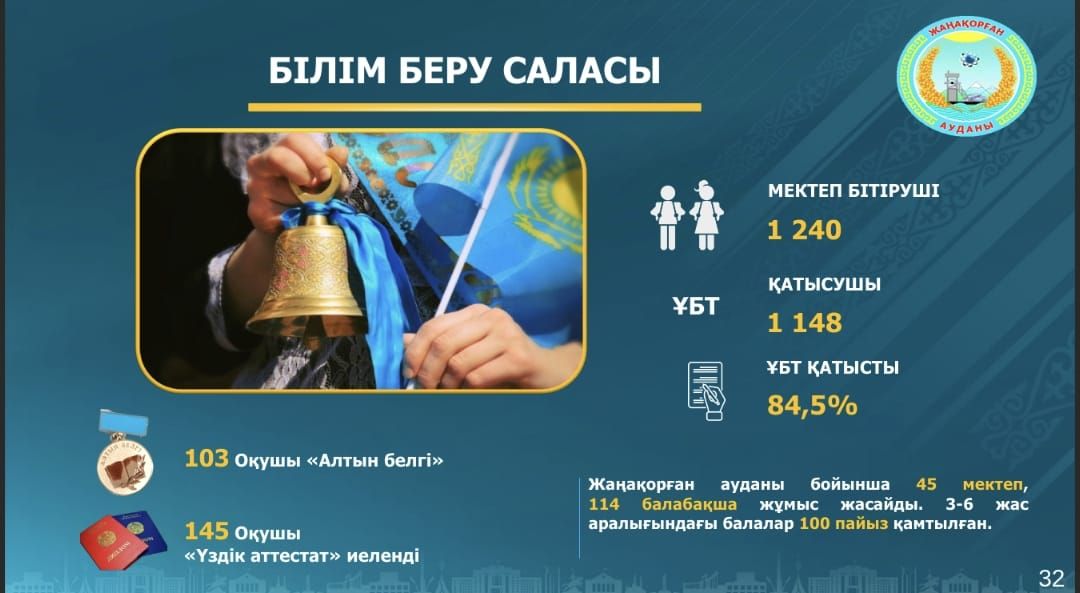 БІЛІМ БЕРУ САЛАСЫ

ЖАҢАҚОРҒАН АУДАНЫ

МЕКТЕП БІТІРУШІ
1 240

ҰБТ

ҚАТЫСУШЫ
1 148

ҰБТ ҚАТЫСТЫ
84,5%

103 Оқушы «Алтын белгі»

145 Оқушы «Үздік аттестат» иеленді

Жаңақорған ауданы бойынша 45 мектеп, 114 балабақша жұмыс жасайды. 3-6 жас аралығындағы балалар 100 пайыз қамтылған.

32